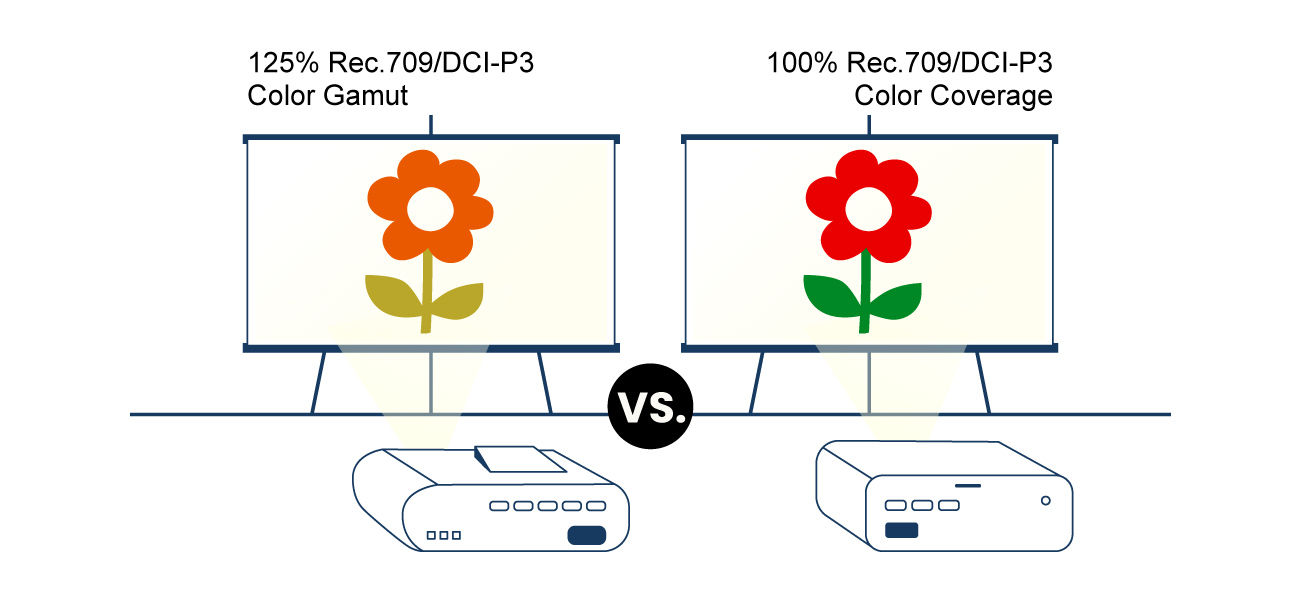 125% Rec.709/DCI-P3
Color Gamut

100% Rec.709/DCI-P3
Color Coverage

VS.